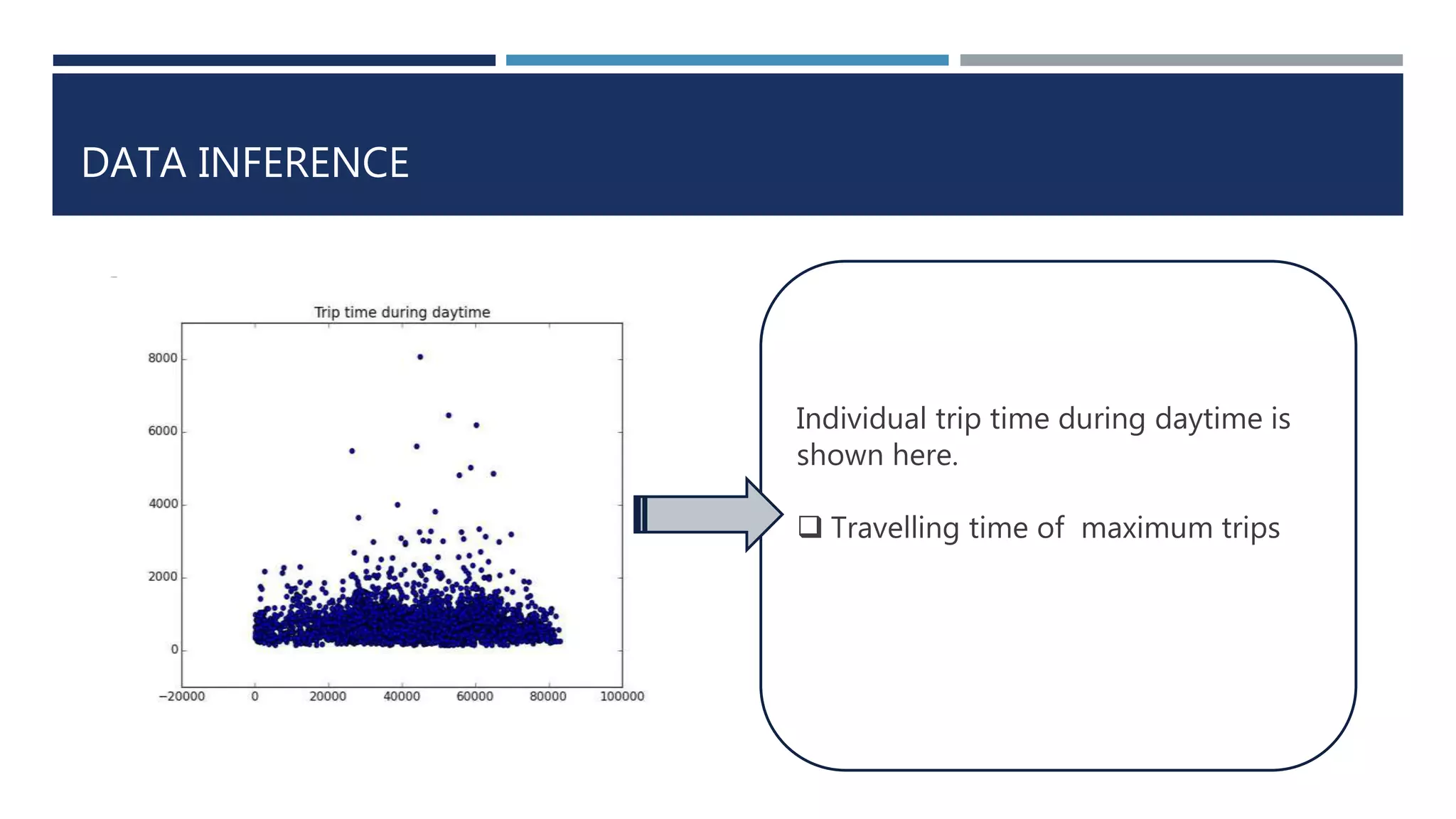 DATA INFERENCE

Trip time during daytime

8000
6000
4000
2000
0

−20000 0 20000 40000 60000 80000 100000

Individual trip time during daytime is shown here.

❑ Travelling time of  maximum trips